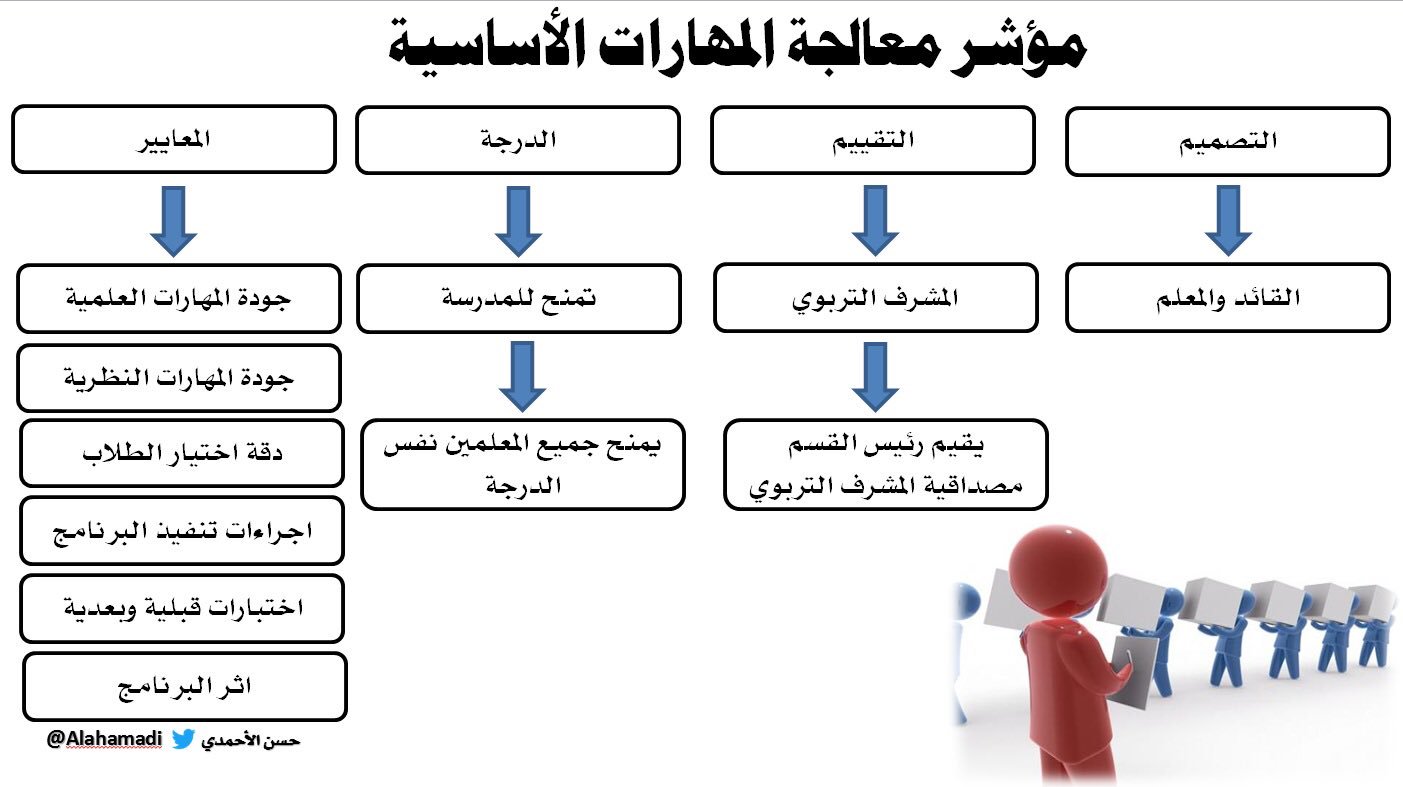 مؤشر معالجة المهارات الأساسية

التصميم

القائد والمعلم

التقييم

المشرف التربوي

يقيم رئيس القسم مصداقية المشرف التربوي

الدرجة

تمنح للمدرسة

يمنح جميع المعلمين نفس الدرجة

المعايير

جودة المهارات العلمية

جودة المهارات النظرية

دقة اختيار الطلاب

اجراءات تنفيذ البرنامج

اختبارات قبلية وبعدية

اثر البرنامج

حسن الأحمدي @Alahamadi